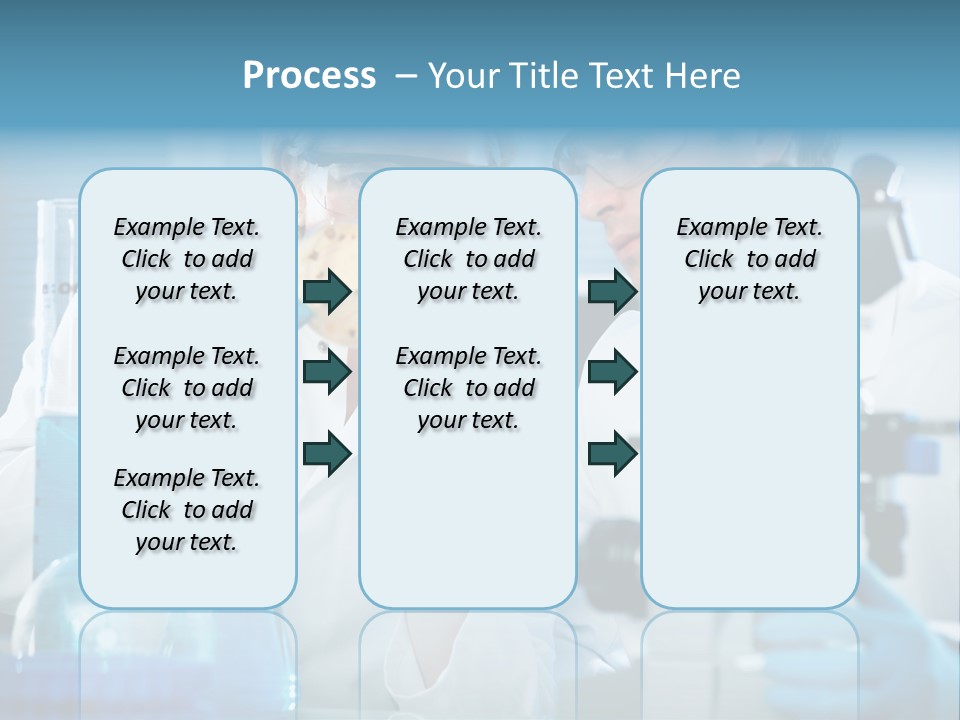 Process – Your Title Text Here

Example Text. Click to add your text.

Example Text. Click to add your text.

Example Text. Click to add your text.

Example Text. Click to add your text.

Example Text. Click to add your text.

Example Text. Click to add your text.